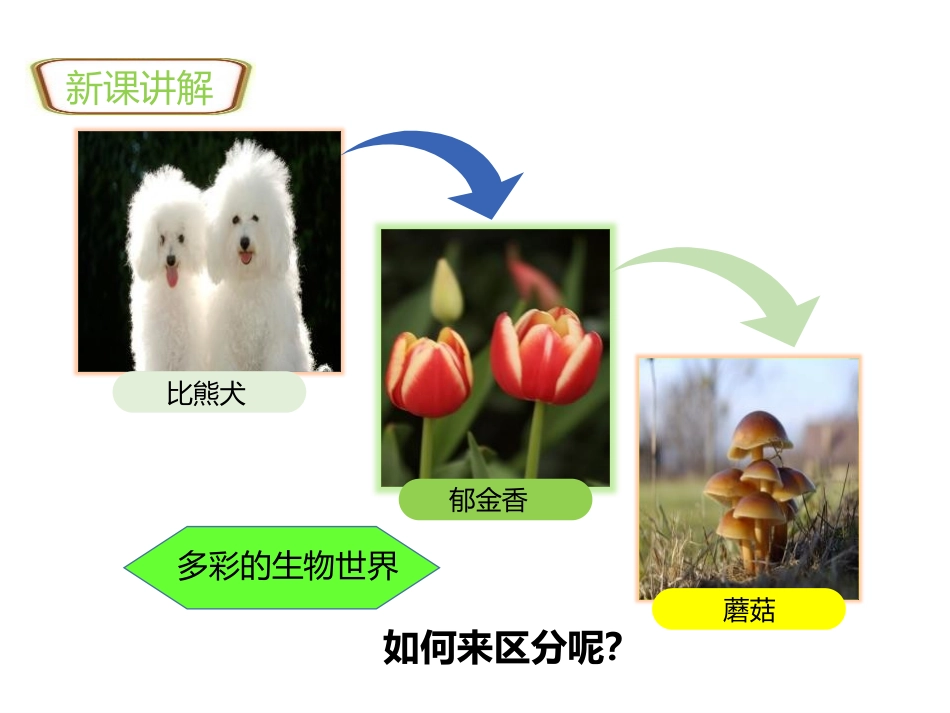 新课讲解

比熊犬

郁金香

蘑菇

多彩的生物世界

如何来区分呢?